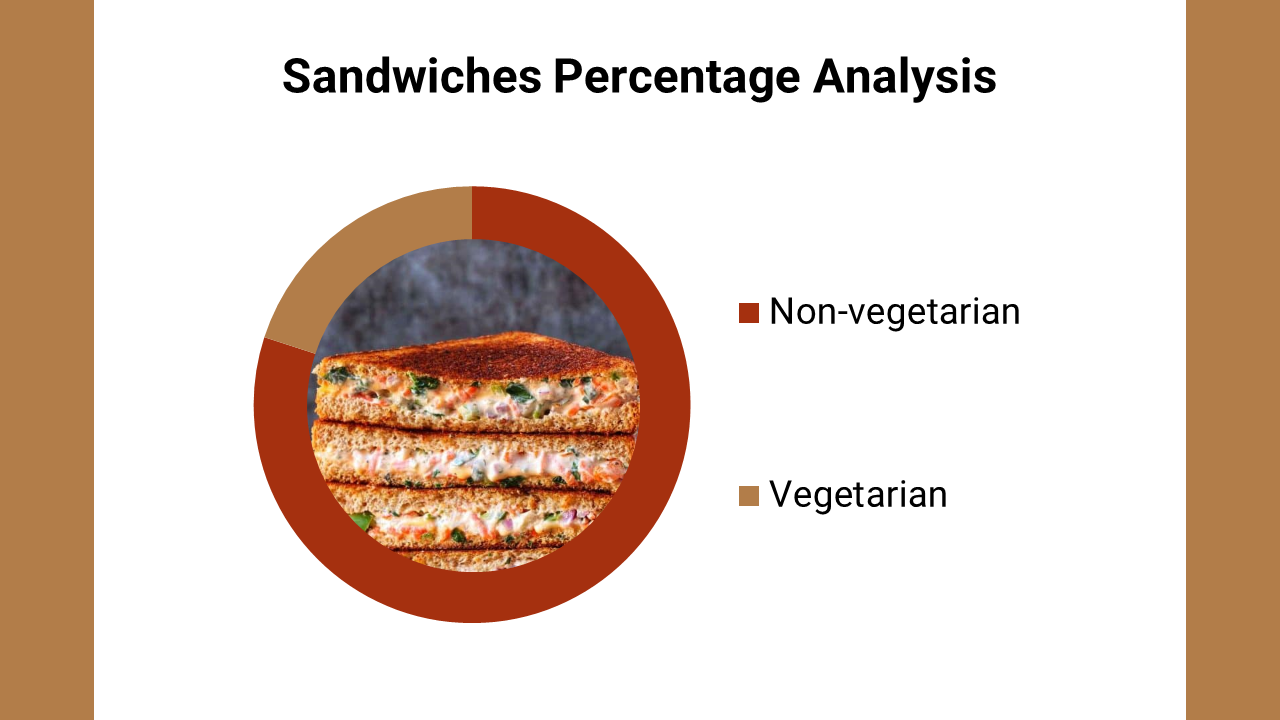 Sandwiches Percentage Analysis

Non-vegetarian

Vegetarian